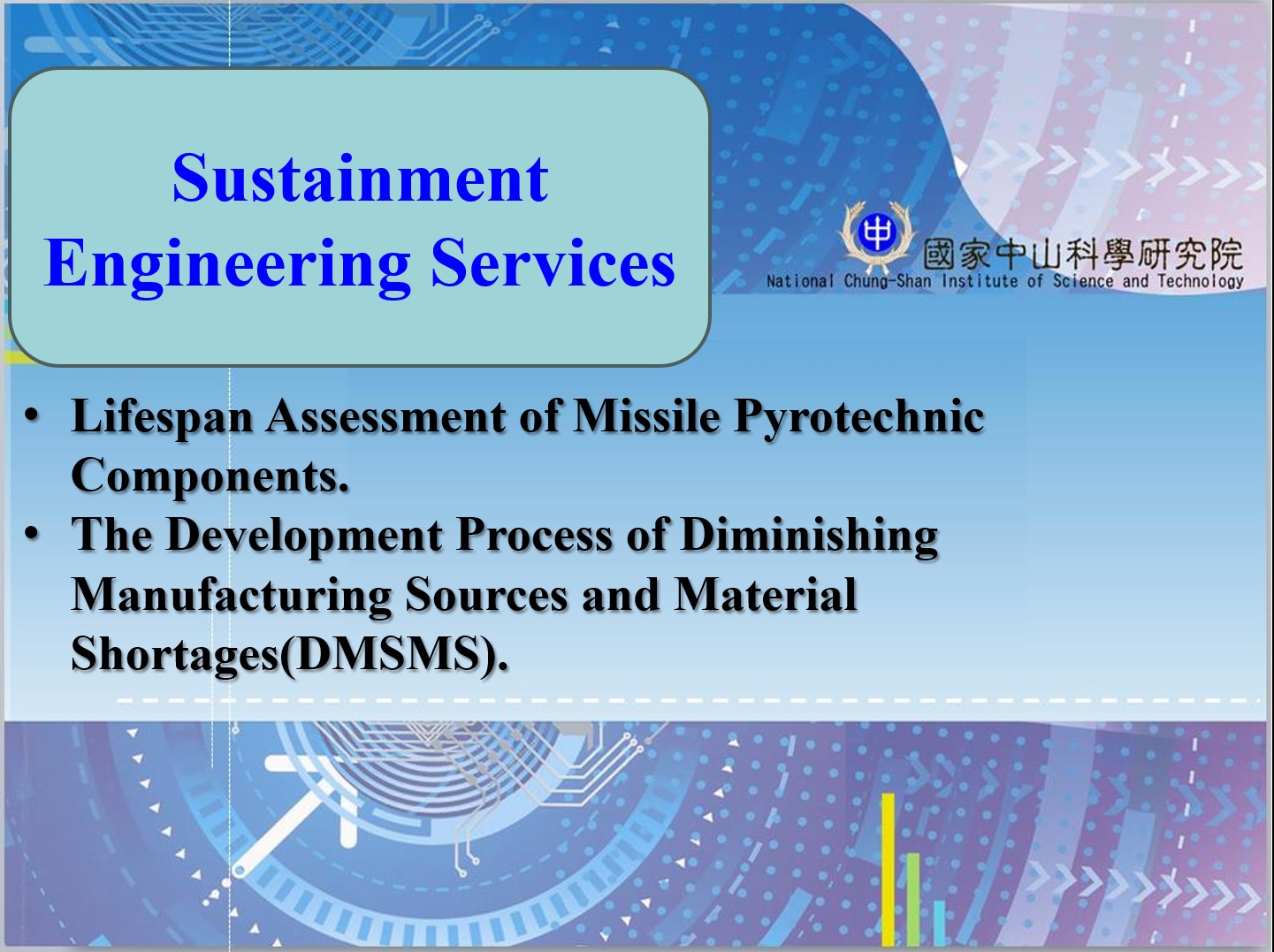 Sustainment Engineering Services

中

國家中山科學研究院

National Chung-Shan Institute of Science and Technology

• Lifespan Assessment of Missile Pyrotechnic Components.

• The Development Process of Diminishing Manufacturing Sources and Material Shortages(DMSMS).